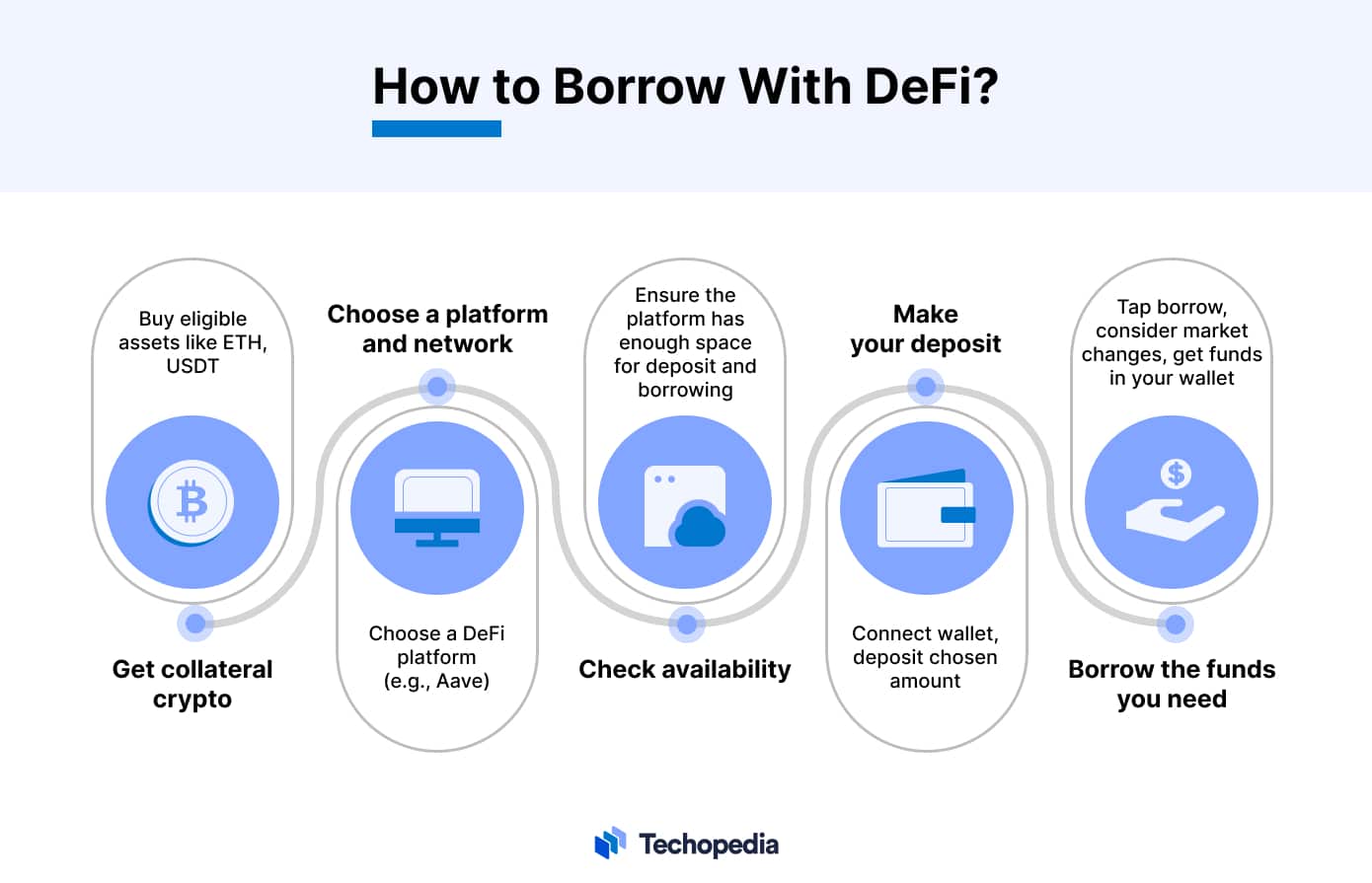 How to Borrow With DeFi?

Buy eligible assets like ETH, USDT

Get collateral crypto

Choose a platform and network

Choose a DeFi platform (e.g., Aave)

Ensure the platform has enough space for deposit and borrowing

Check availability

Make your deposit

Connect wallet, deposit chosen amount

Tap borrow, consider market changes, get funds in your wallet

Borrow the funds you need

Techopedia